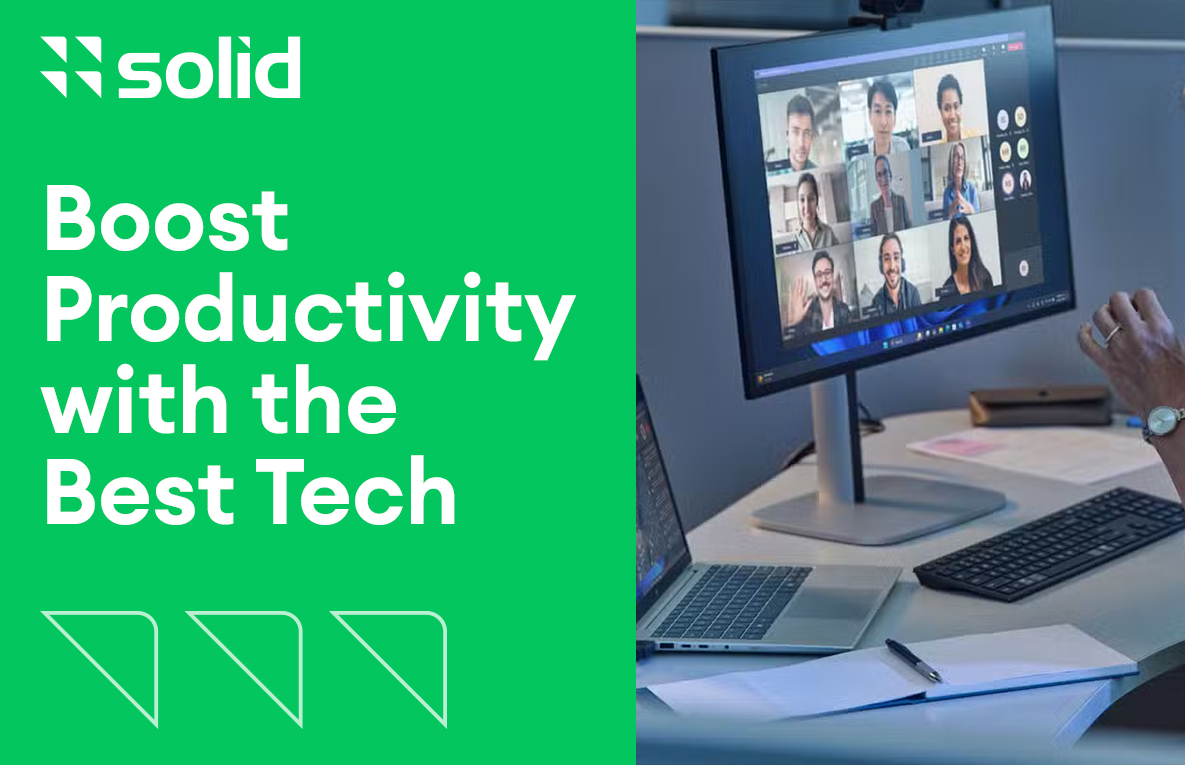 solid

Boost Productivity with the Best Tech